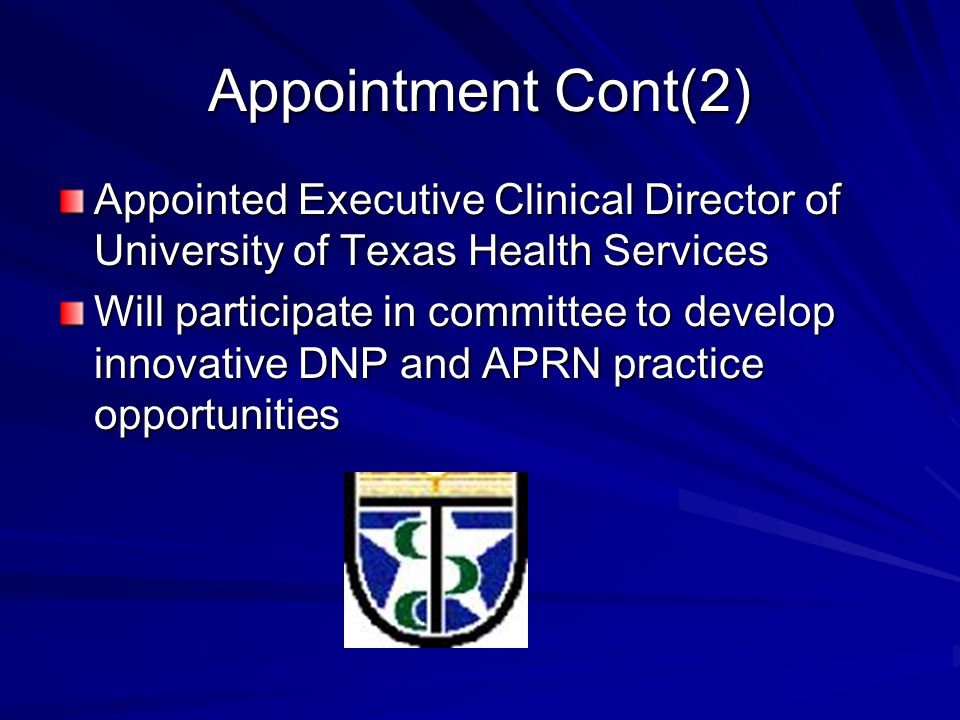 Appointment Cont(2)

Appointed Executive Clinical Director of University of Texas Health Services

Will participate in committee to develop innovative DNP and APRN practice opportunities